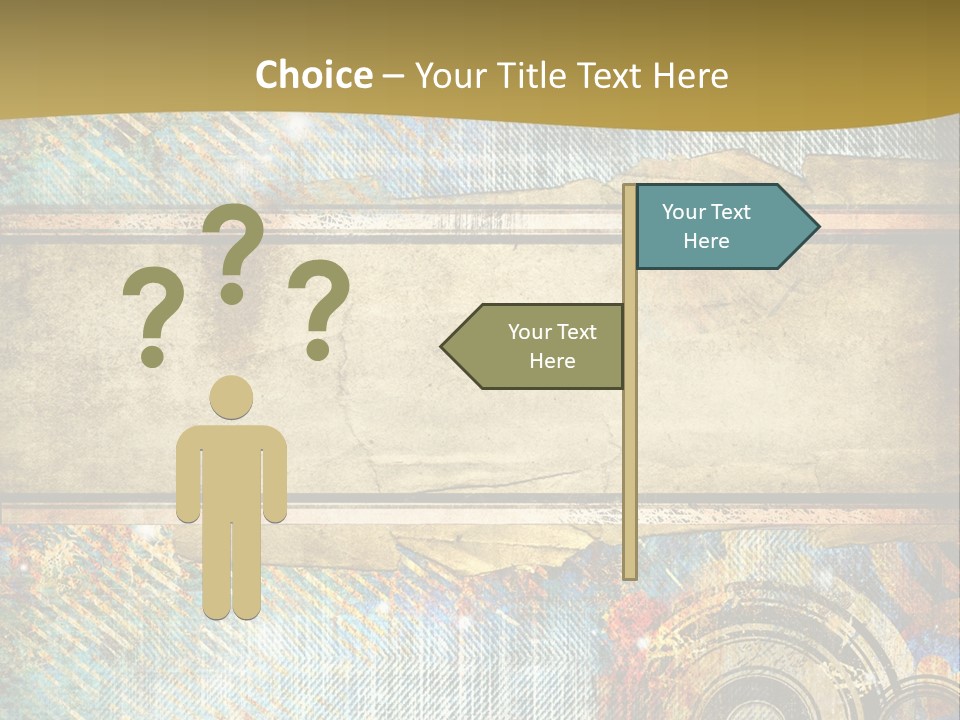 Choice – Your Title Text Here

? ? ?

Your Text Here

Your Text Here